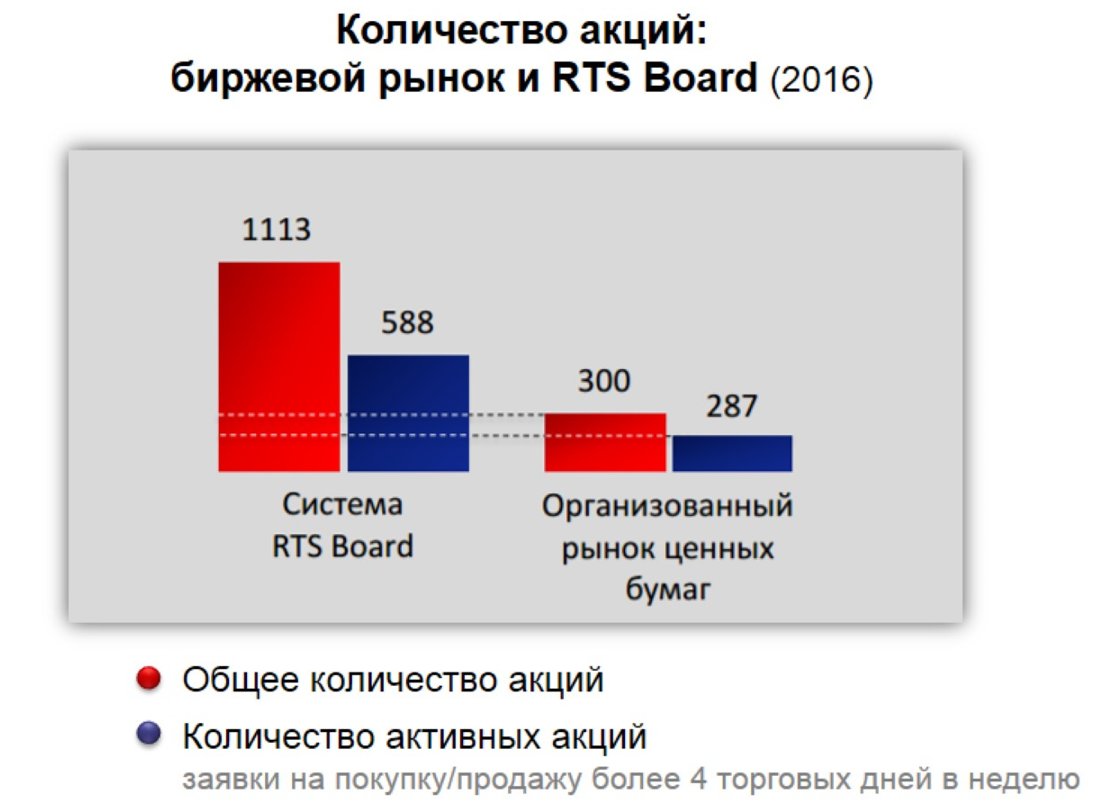 Количество акций:
биржевой рынок и RTS Board (2016)

1113

588

300

287

Система RTS Board

Организованный рынок ценных бумаг

Общее количество акций

Количество активных акций
заявки на покупку/продажу более 4 торговых дней в неделю